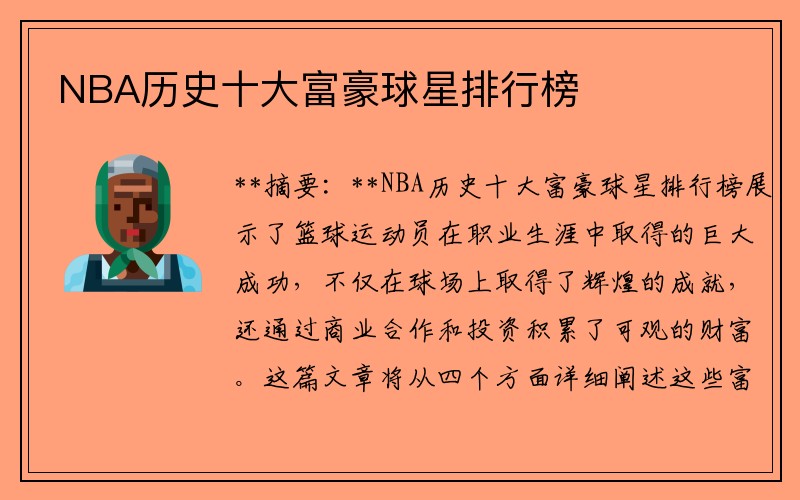 NBA历史十大富豪球星排行榜

**摘要：**NBA历史十大富豪球星排行榜展示了篮球运动员在职业生涯中取得的巨大成功，不仅在球场上取得了辉煌的成就，还通过商业合作和投资积累了可观的财富。这篇文章将从四个方面详细阐述这些富